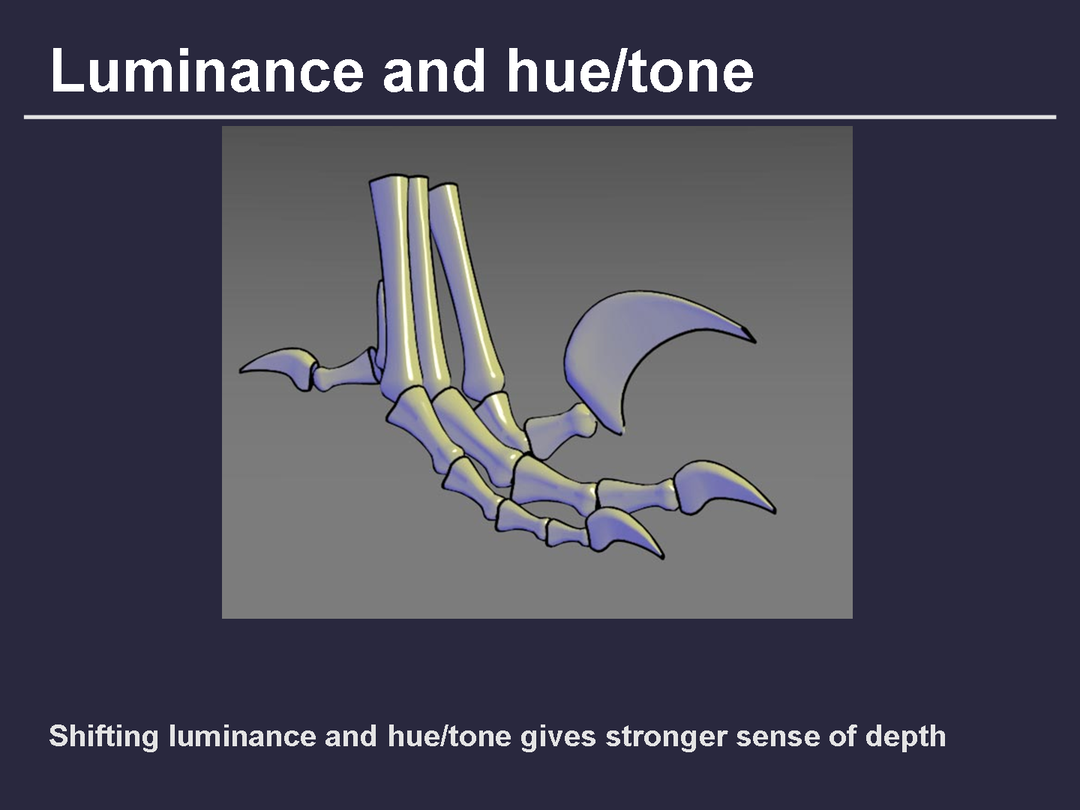 Luminance and hue/tone

Shifting luminance and hue/tone gives stronger sense of depth